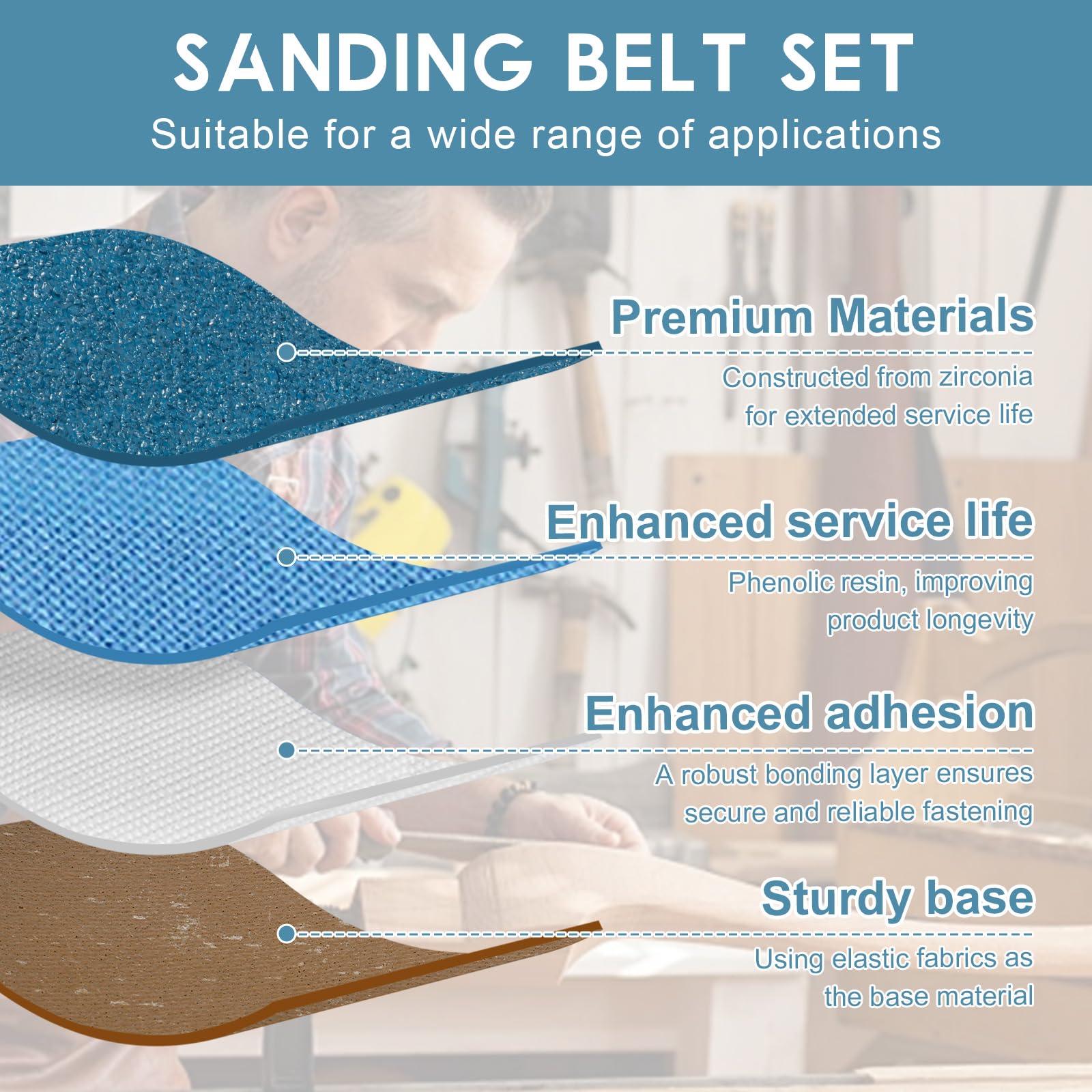 SANDING BELT SET
Suitable for a wide range of applications

Premium Materials
Constructed from zirconia for extended service life

Enhanced service life
Phenolic resin, improving product longevity

Enhanced adhesion
A robust bonding layer ensures secure and reliable fastening

Sturdy base
Using elastic fabrics as the base material